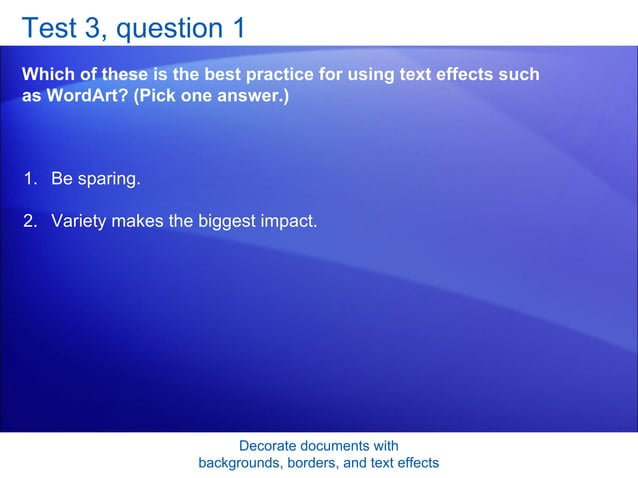 Test 3, question 1

Which of these is the best practice for using text effects such as WordArt? (Pick one answer.)

1. Be sparing.

2. Variety makes the biggest impact.

Decorate documents with backgrounds, borders, and text effects